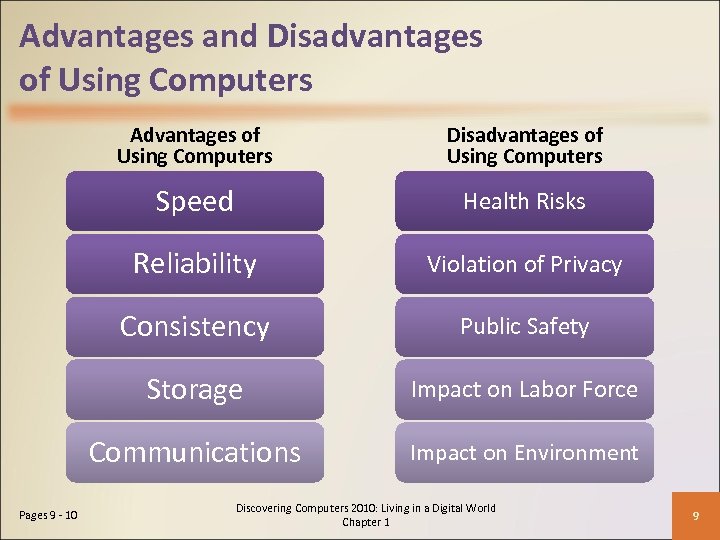 Advantages and Disadvantages of Using Computers

Advantages of Using Computers

Speed

Reliability

Consistency

Storage

Communications

Disadvantages of Using Computers

Health Risks

Violation of Privacy

Public Safety

Impact on Labor Force

Impact on Environment

Pages 9 - 10

Discovering Computers 2010: Living in a Digital World
Chapter 1

9